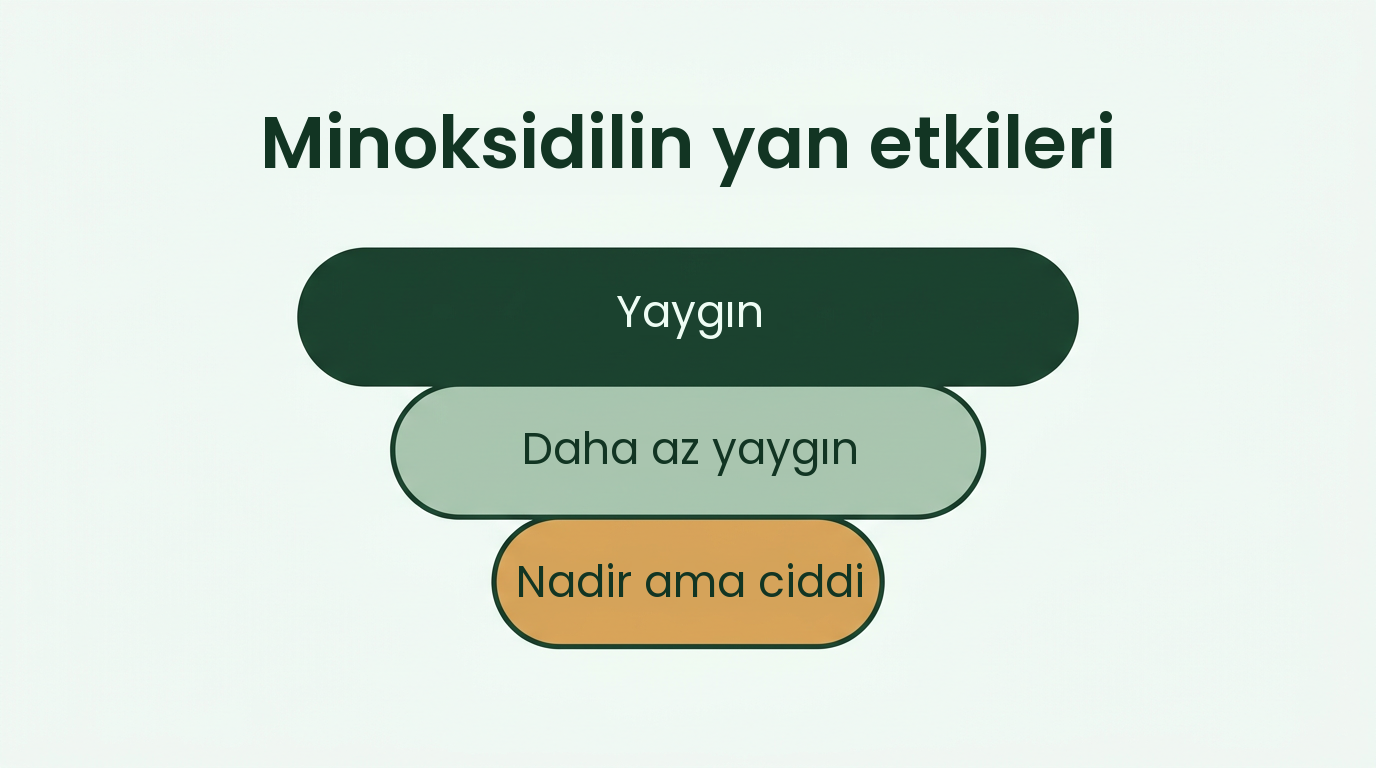 Minoksidilin yan etkileri

Yaygın

Daha az yaygın

Nadir ama ciddi